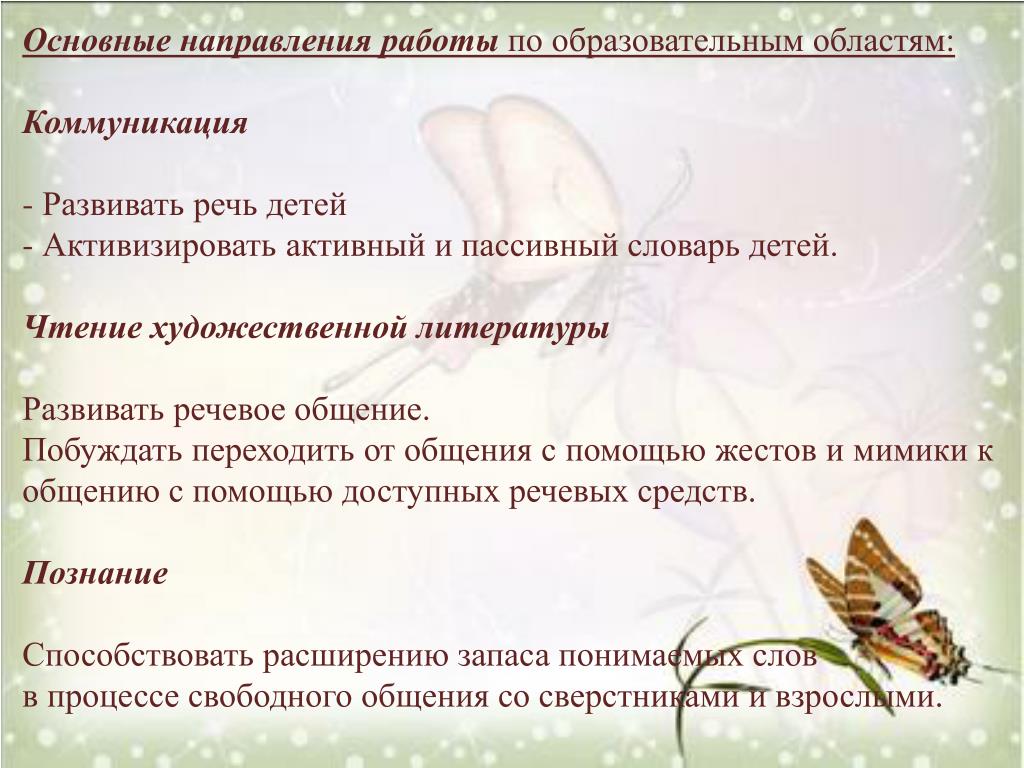 Основные направления работы по образовательным областям:

Коммуникация

- Развивать речь детей
- Активизировать активный и пассивный словарь детей.

Чтение художественной литературы

Развивать речевое общение.
Побуждать переходить от общения с помощью жестов и мимики к общению с помощью доступных речевых средств.

Познание

Способствовать расширению запаса понимаемых слов
в процессе свободного общения со сверстниками и взрослыми.